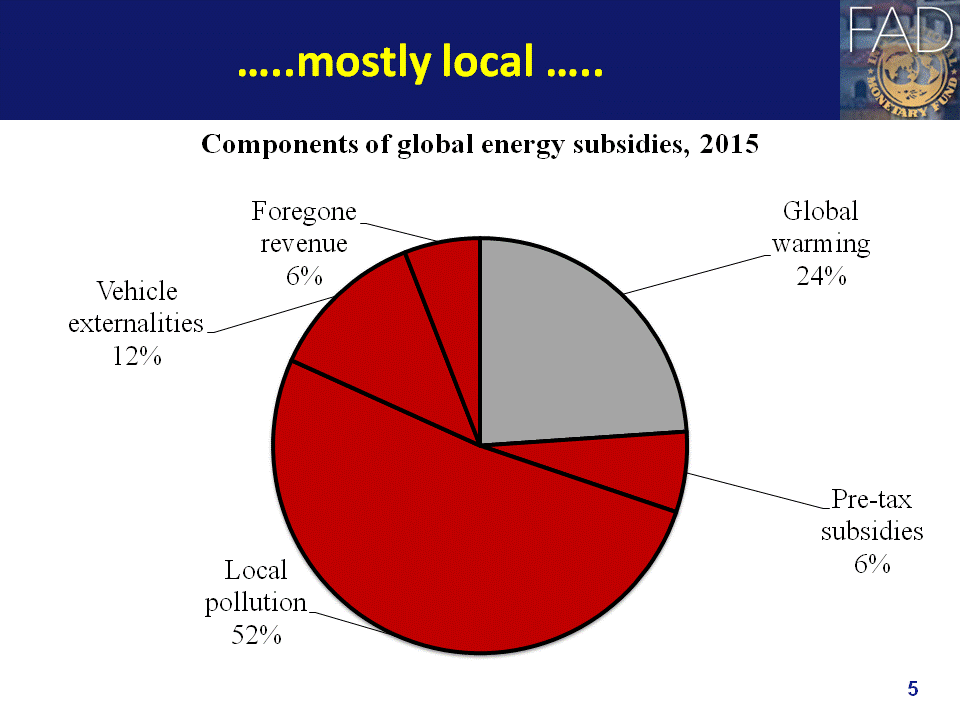 …..mostly local …..

FAD

MONETARY FUND

Components of global energy subsidies, 2015

Foregone revenue 6%

Global warming 24%

Vehicle externalities 12%

Pre-tax subsidies 6%

Local pollution 52%

5